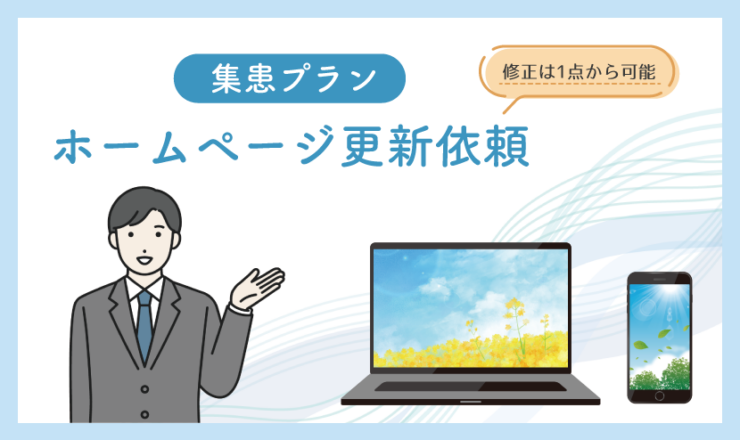 集患プラン

修正は1点から可能

ホームページ更新依頼